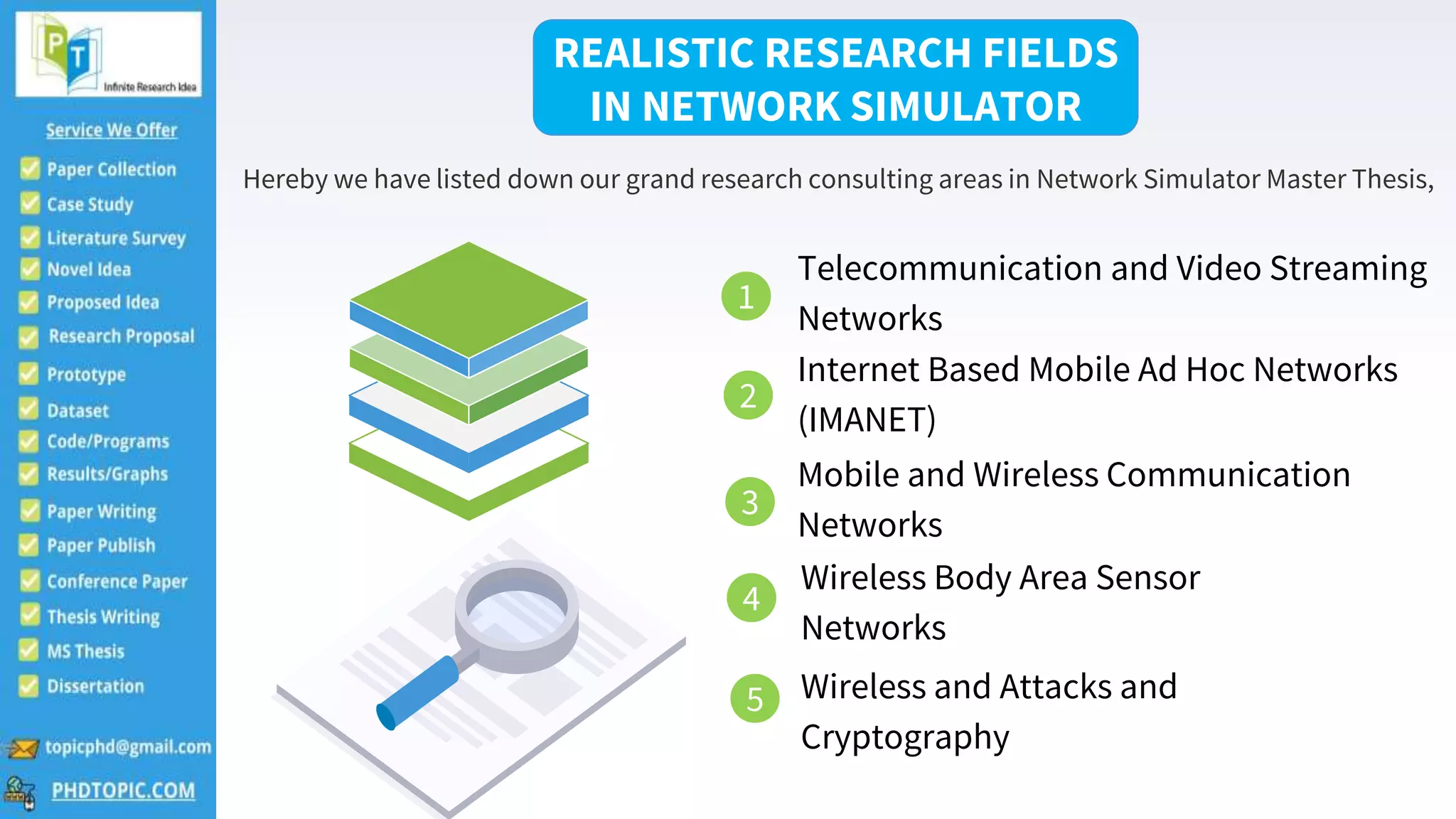 PT
Infinite Research Idea

Service We Offer

Paper Collection
Case Study
Literature Survey
Novel Idea
Proposed Idea
Research Proposal
Prototype
Dataset
Code/Programs
Results/Graphs
Paper Writing
Paper Publish
Conference Paper
Thesis Writing
MS Thesis
Dissertation

topicphd@gmail.com
PHDTOPIC.COM

REALISTIC RESEARCH FIELDS IN NETWORK SIMULATOR

Hereby we have listed down our grand research consulting areas in Network Simulator Master Thesis,

1 Telecommunication and Video Streaming Networks

2 Internet Based Mobile Ad Hoc Networks (IMANET)

3 Mobile and Wireless Communication Networks

4 Wireless Body Area Sensor Networks

5 Wireless and Attacks and Cryptography